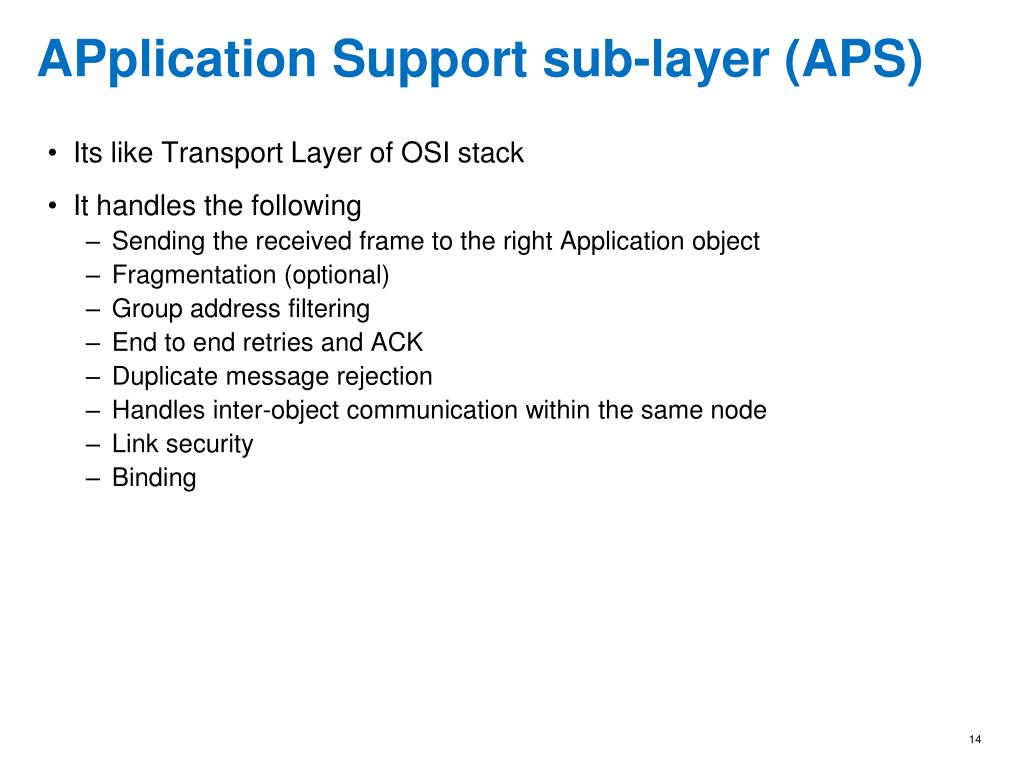 APplication Support sub-layer (APS)

• Its like Transport Layer of OSI stack

• It handles the following
– Sending the received frame to the right Application object
– Fragmentation (optional)
– Group address filtering
– End to end retries and ACK
– Duplicate message rejection
– Handles inter-object communication within the same node
– Link security
– Binding

14